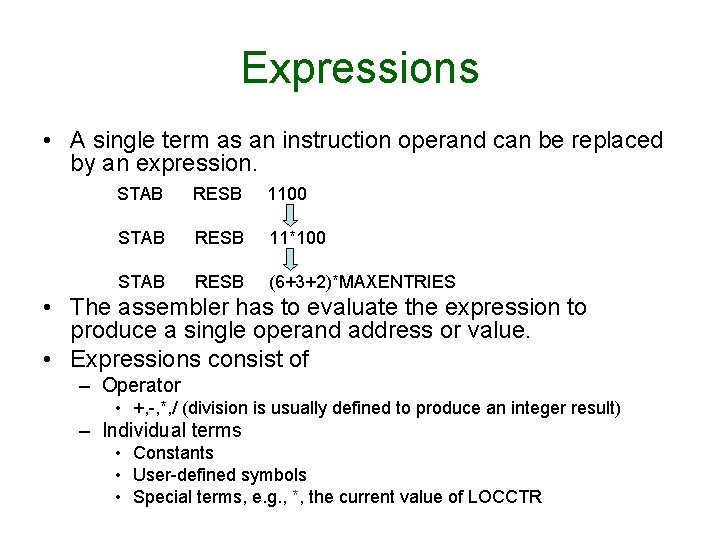 Expressions

• A single term as an instruction operand can be replaced by an expression.

STAB RESB 1100

STAB RESB 11*100

STAB RESB (6+3+2)*MAXENTRIES

• The assembler has to evaluate the expression to produce a single operand address or value.
• Expressions consist of
– Operator
• +,-,*,/ (division is usually defined to produce an integer result)
– Individual terms
• Constants
• User-defined symbols
• Special terms, e.g., *, the current value of LOCCTR